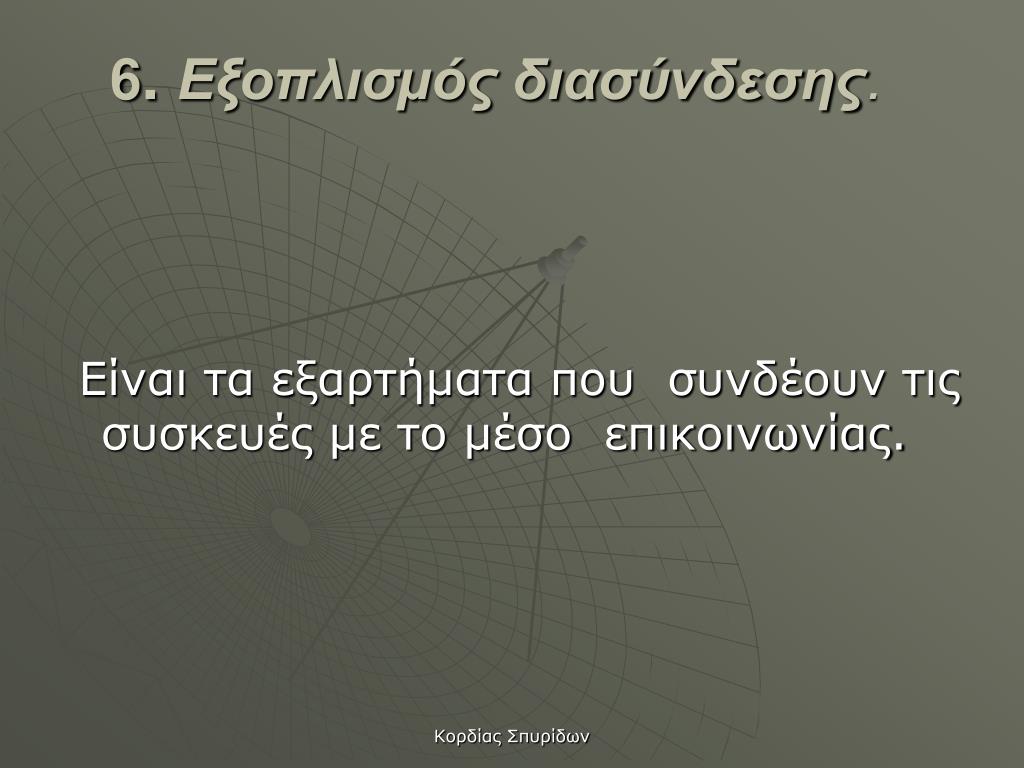 6. Εξοπλισμός διασύνδεσης.

Είναι τα εξαρτήματα που συνδέουν τις συσκευές με το μέσο επικοινωνίας.

Κορδίας Σπυρίδων